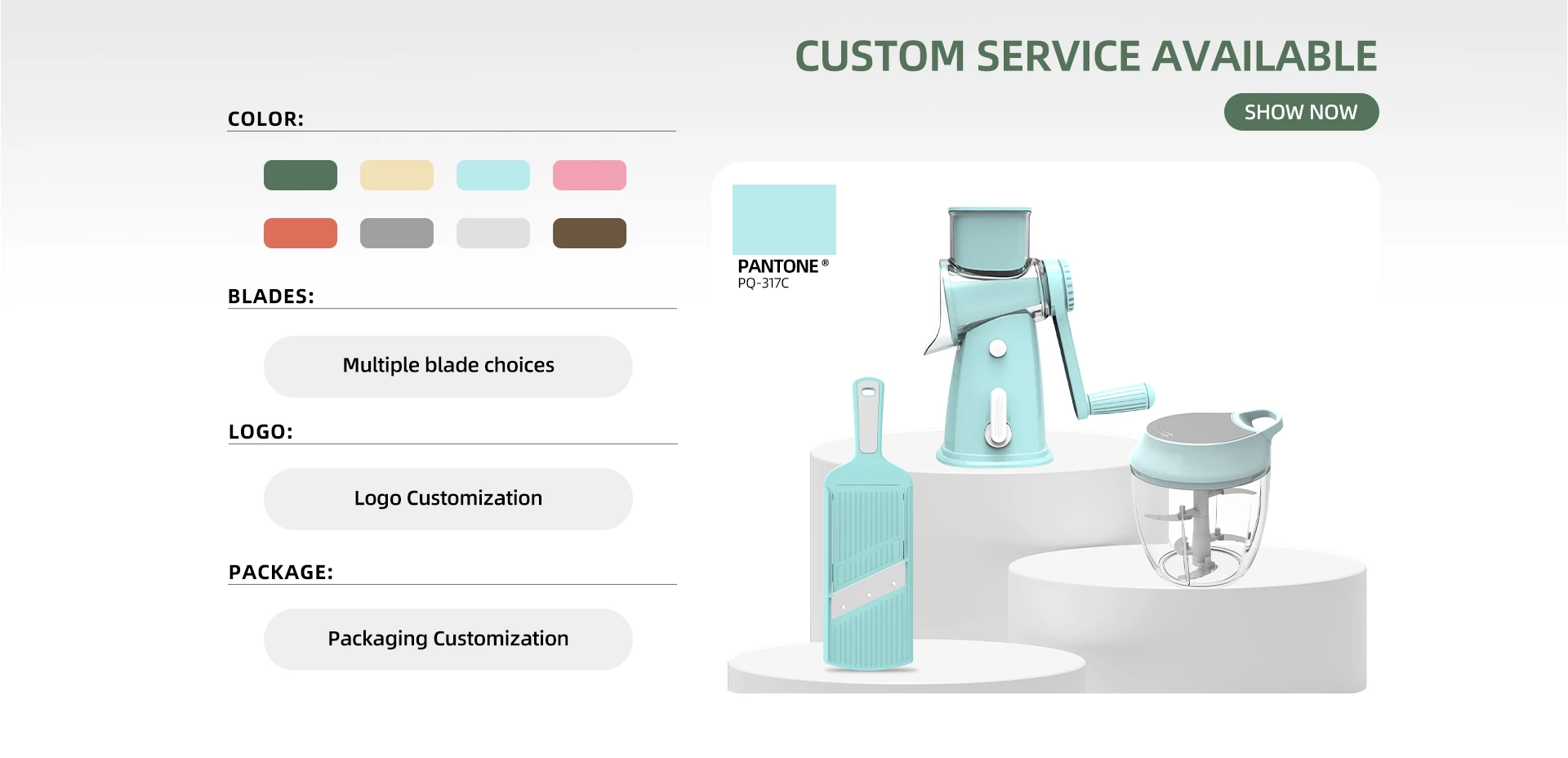 CUSTOM SERVICE AVAILABLE

SHOW NOW

COLOR:

BLADES:

Multiple blade choices

LOGO:

Logo Customization

PACKAGE:

Packaging Customization

PANTONE®
PQ-317C